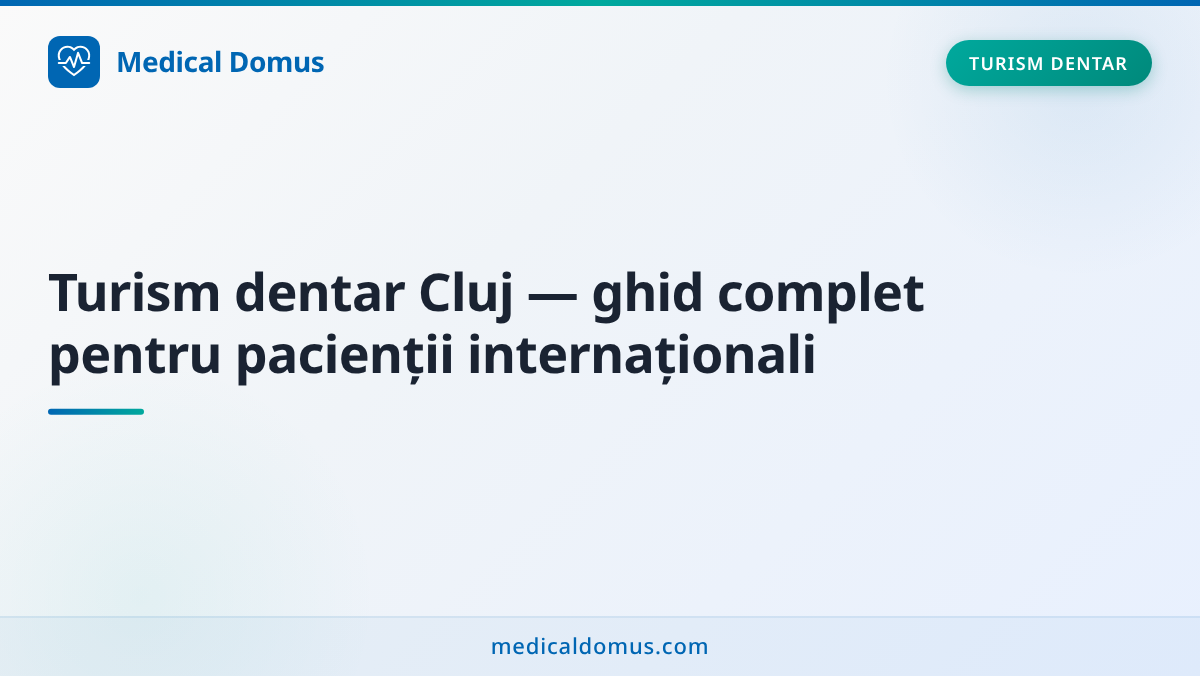 Medical Domus

TURISM DENTAR

Turism dentar Cluj — ghid complet pentru pacienții internaționali

medicaldomus.com